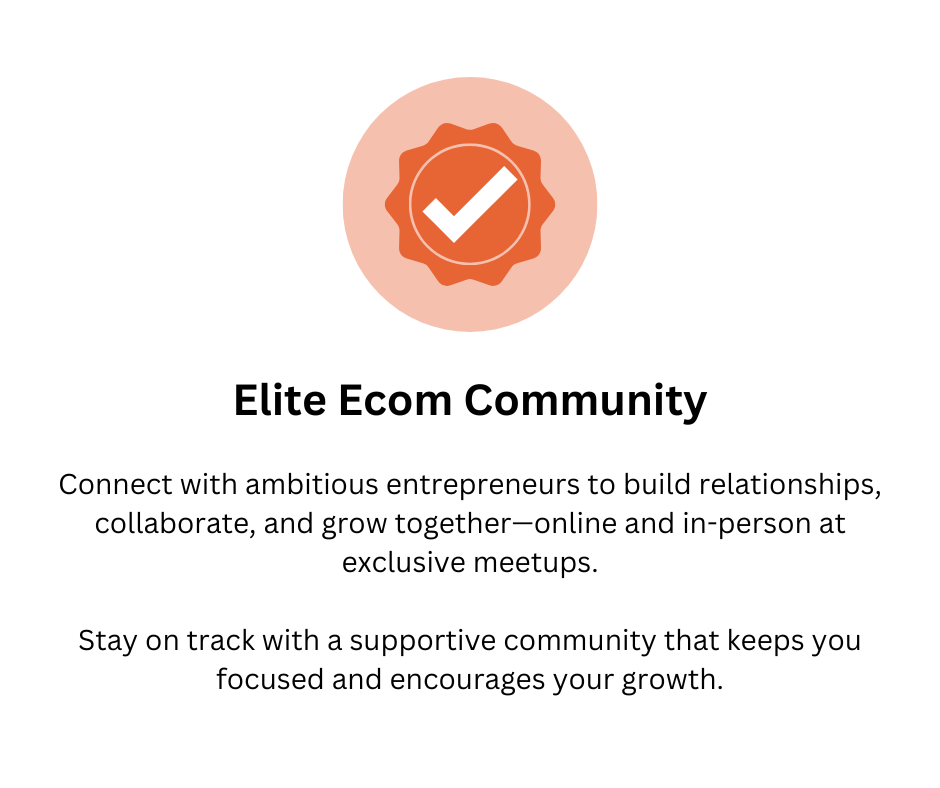 Elite Ecom Community

Connect with ambitious entrepreneurs to build relationships, collaborate, and grow together—online and in-person at exclusive meetups.

Stay on track with a supportive community that keeps you focused and encourages your growth.